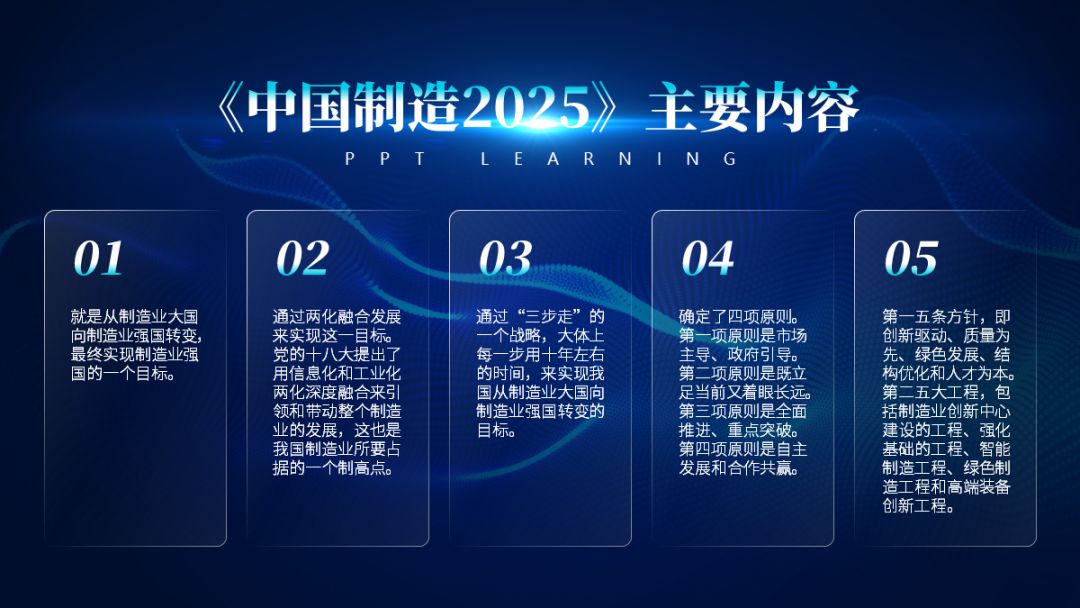 《中国制造2025》主要内容

PPT LEARNING

01

就是从制造业大国向制造业强国转变，最终实现制造业强国的一个目标。

02

通过两化融合发展来实现这一目标。党的十八大提出了用信息化和工业化两化深度融合来引领和带动整个制造业的发展，这也是我国制造业所要占据的一个制高点。

03

通过“三步走”的一个战略，大体上每一步用十年左右的时间，来实现我国从制造业大国向制造业强国转变的目标。

04

确定了四项原则。第一项原则是市场主导、政府引导。第二项原则是既立足当前又着眼长远。第三项原则是全面推进、重点突破。第四项原则是自主发展和合作共赢。

05

第一五条方针，即创新驱动、质量为先、绿色发展、结构优化和人才为本。第二五大工程，包括制造业创新中心建设的工程、强化基础的工程、智能制造工程、绿色制造工程和高端装备创新工程。